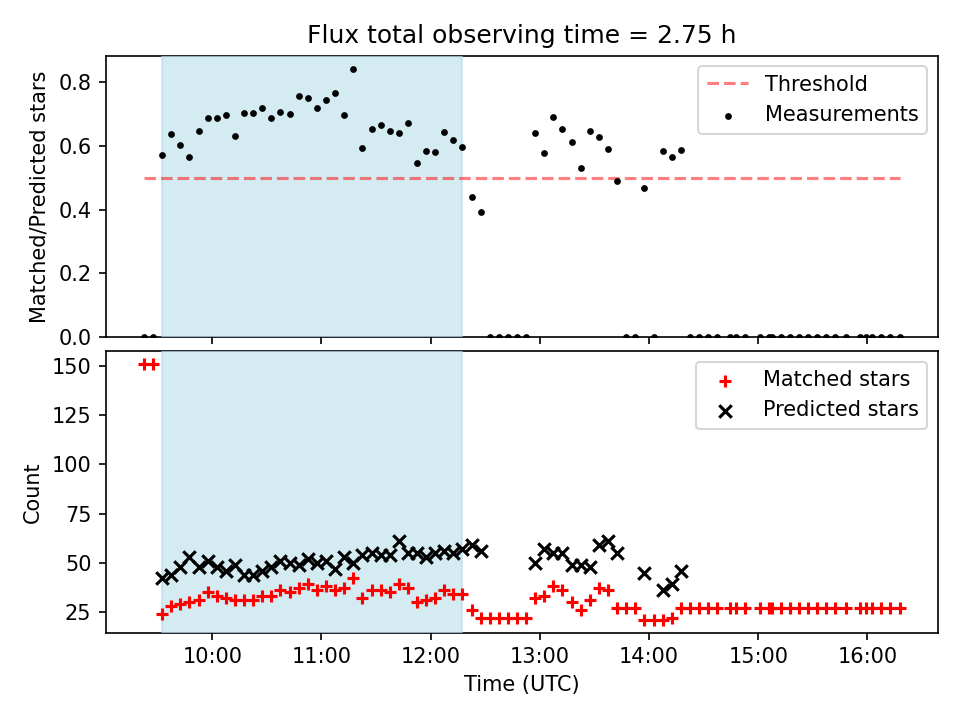 Flux total observing time = 2.75 h

Matched/Predicted stars

0.8
0.6
0.4
0.2
0.0

Threshold
Measurements

Count

150
125
100
75
50
25

Matched stars
Predicted stars

10:00
11:00
12:00
13:00
14:00
15:00
16:00

Time (UTC)